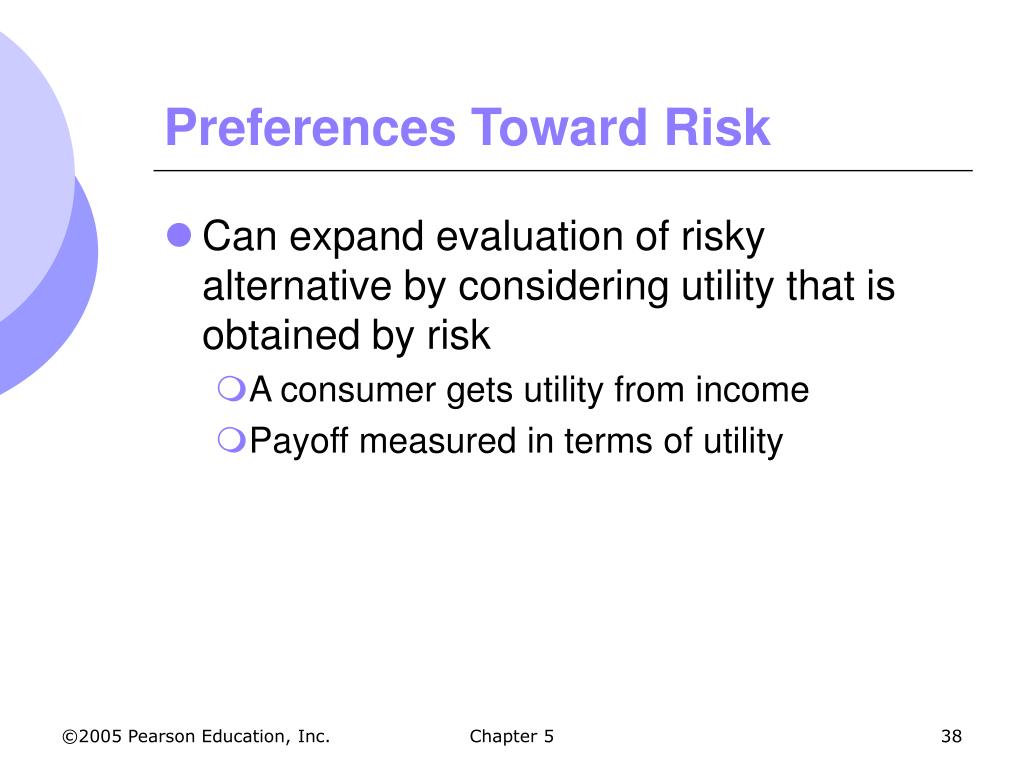 Preferences Toward Risk

Can expand evaluation of risky alternative by considering utility that is obtained by risk

A consumer gets utility from income

Payoff measured in terms of utility

©2005 Pearson Education, Inc.

Chapter 5

38